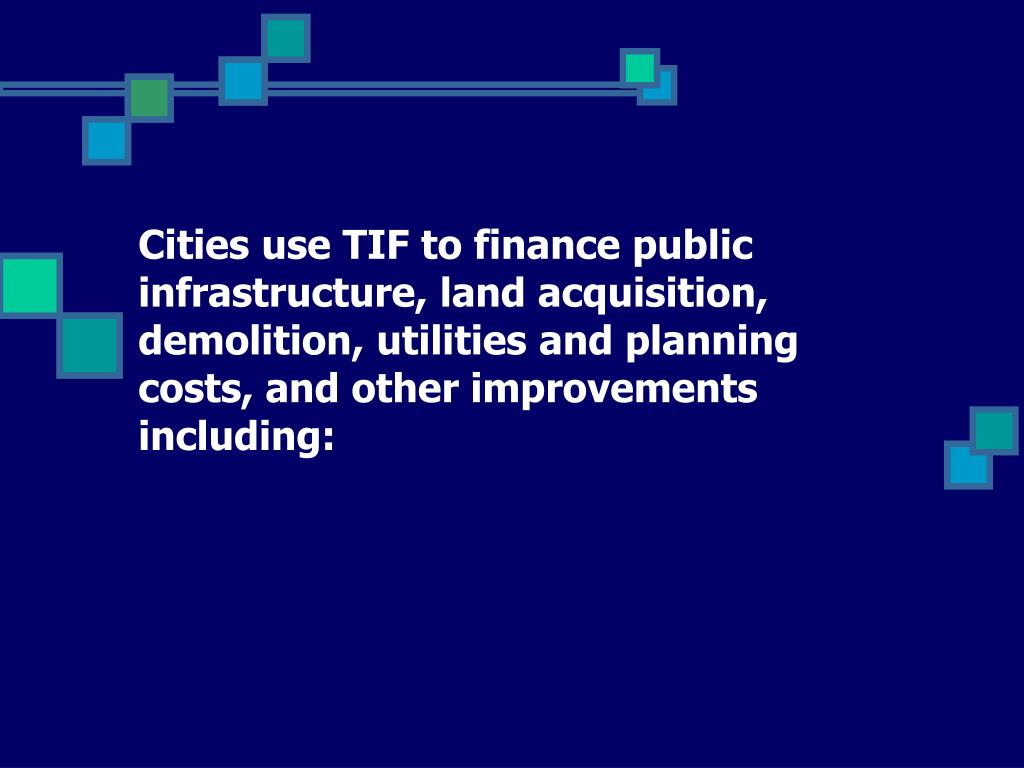 Cities use TIF to finance public infrastructure, land acquisition, demolition, utilities and planning costs, and other improvements including: